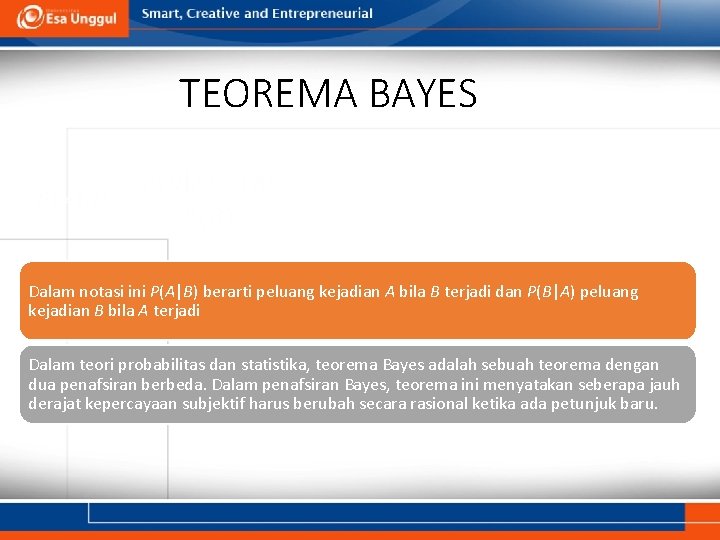 Esa Unggul

Smart, Creative and Entrepreneurial

TEOREMA BAYES

Dalam notasi ini $P(A|B)$ berarti peluang kejadian $A$ bila $B$ terjadi dan $P(B|A)$ peluang kejadian $B$ bila $A$ terjadi

Dalam teori probabilitas dan statistika, teorema Bayes adalah sebuah teorema dengan dua penafsiran berbeda. Dalam penafsiran Bayes, teorema ini menyatakan seberapa jauh derajat kepercayaan subjektif harus berubah secara rasional ketika ada petunjuk baru.